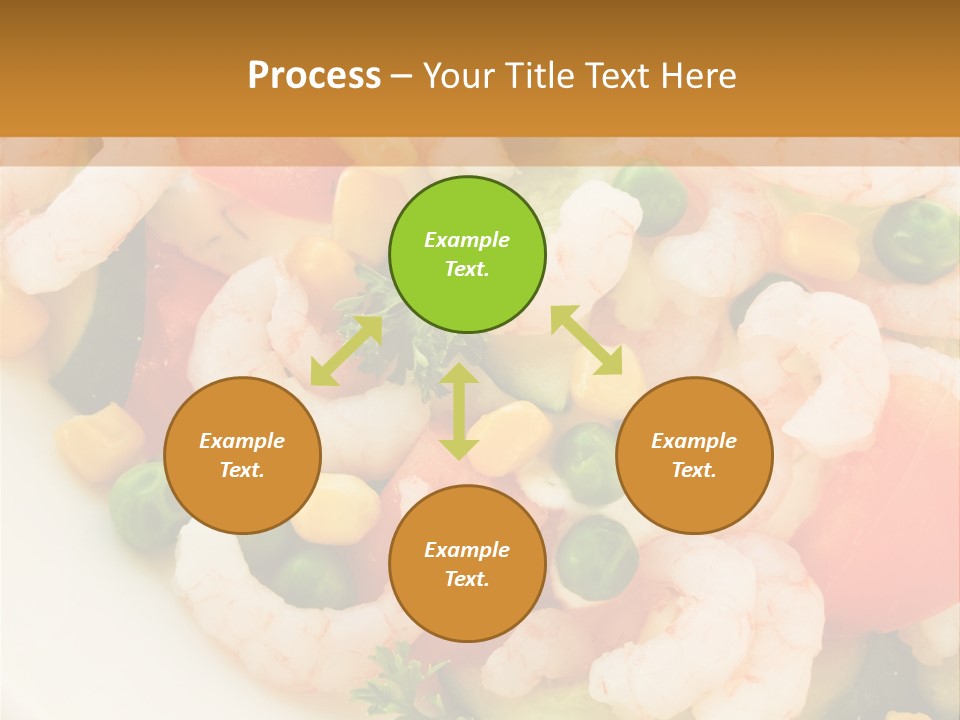 Process – Your Title Text Here

Example Text.

Example Text.

Example Text.

Example Text.